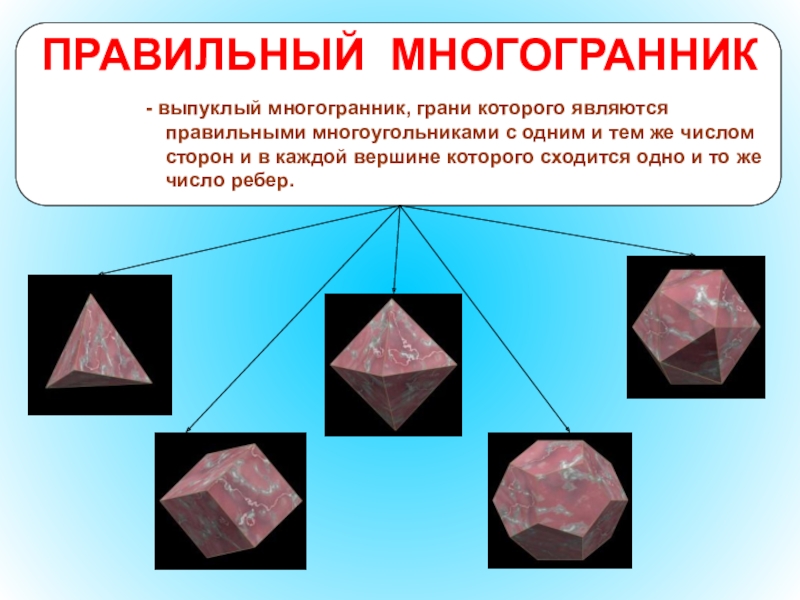 ПРАВИЛЬНЫЙ МНОГОГРАННИК

- выпуклый многогранник, грани которого являются правильными многоугольниками с одним и тем же числом сторон и в каждой вершине которого сходится одно и то же число ребер.